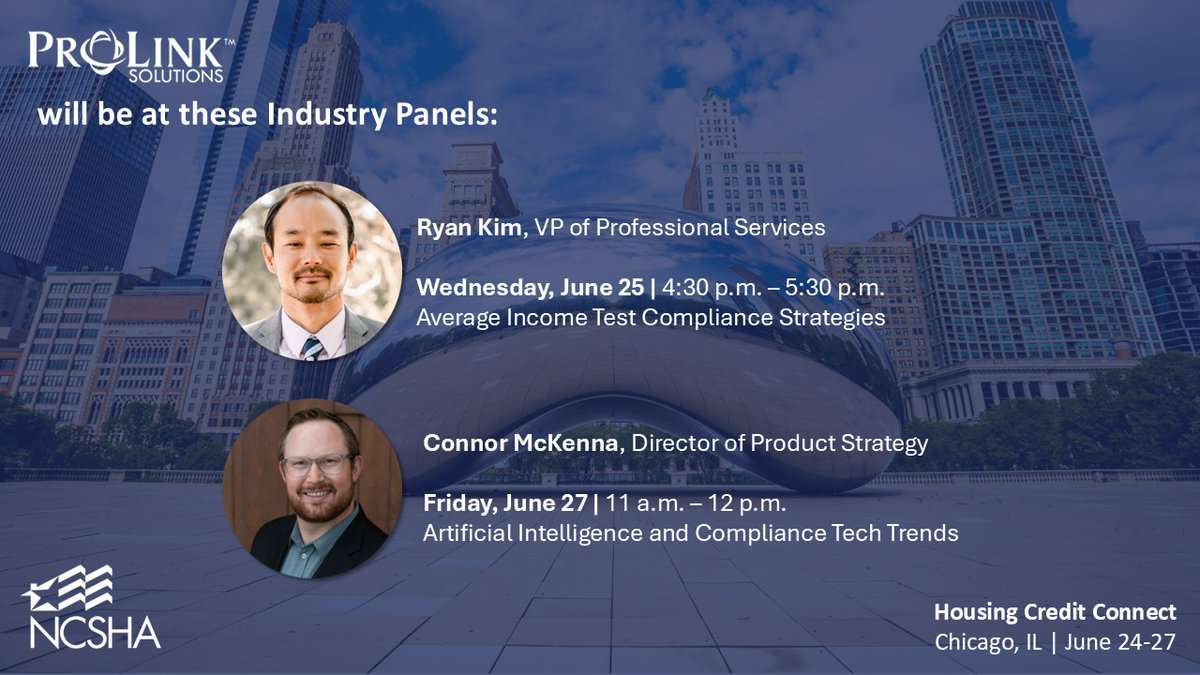 PROLINK™ SOLUTIONS
will be at these Industry Panels:

Ryan Kim, VP of Professional Services

Wednesday, June 25 | 4:30 p.m. – 5:30 p.m.
Average Income Test Compliance Strategies

Connor McKenna, Director of Product Strategy

Friday, June 27 | 11 a.m. – 12 p.m.
Artificial Intelligence and Compliance Tech Trends

NCSHA

Housing Credit Connect
Chicago, IL | June 24-27